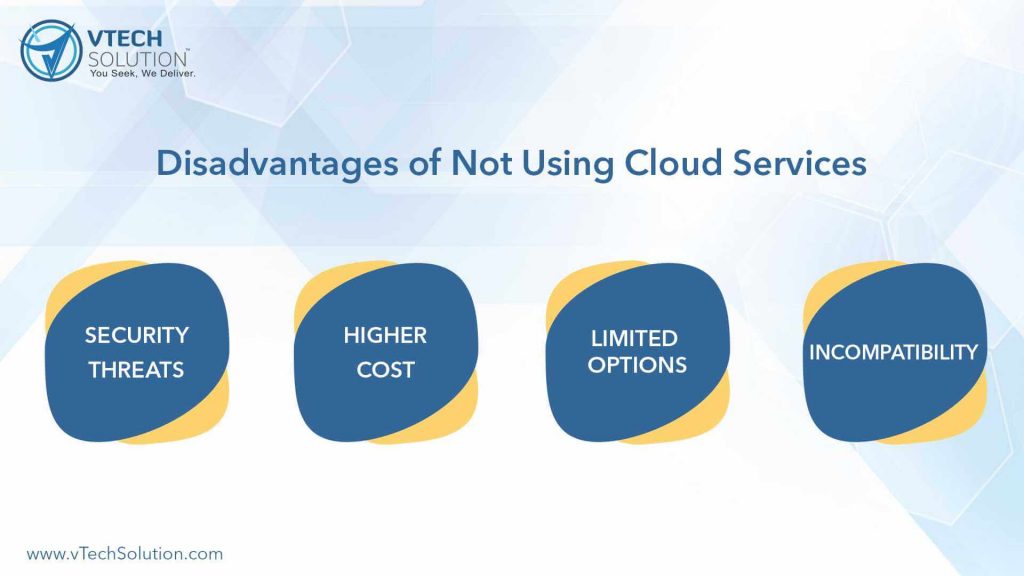 VTECH SOLUTION™
You Seek, We Deliver.

Disadvantages of Not Using Cloud Services

SECURITY THREATS

HIGHER COST

LIMITED OPTIONS

INCOMPATIBILITY

www.vTechSolution.com